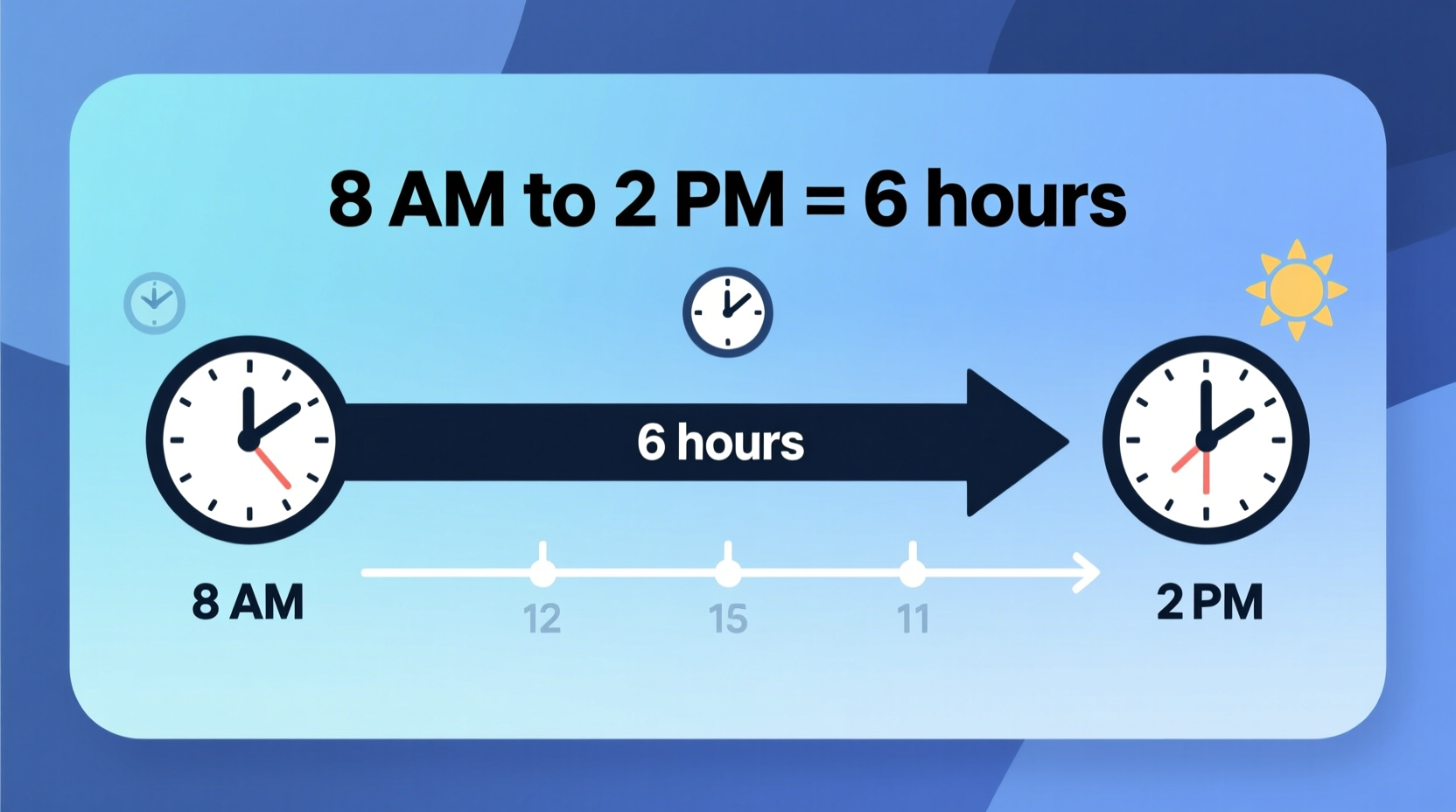 8 AM to 2 PM = 6 hours

6 hours

8 AM

12

15

11

2 PM